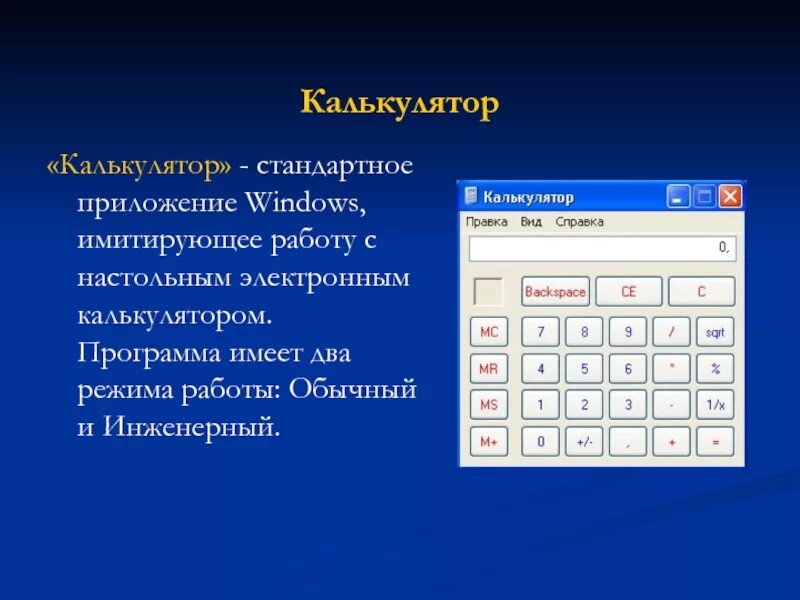 Калькулятор

«Калькулятор» - стандартное приложение Windows, имитирующее работу с настольным электронным калькулятором. Программа имеет два режима работы: Обычный и Инженерный.

Калькулятор

Правка Вид Справка

0,

Backspace CE C

MC 7 8 9 / sqrt

MR 4 5 6 * %

MS 1 2 3 - 1/x

M+ 0 +/- , + =